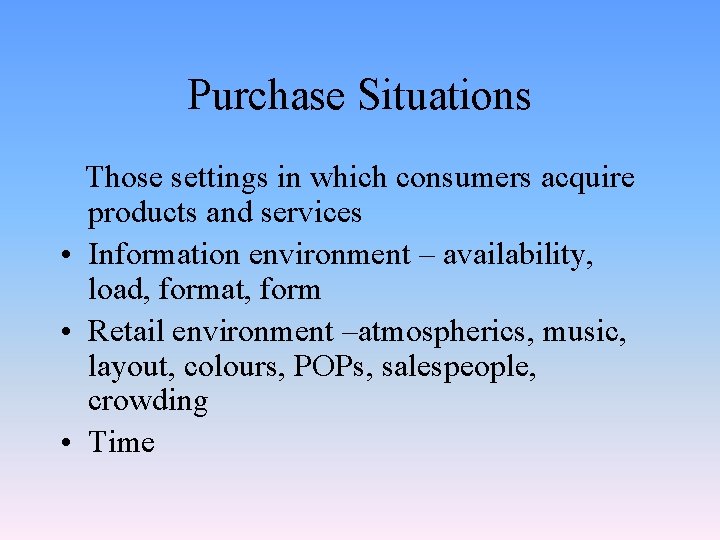 Purchase Situations

Those settings in which consumers acquire products and services

• Information environment – availability, load, format, form

• Retail environment –atmospherics, music, layout, colours, POPs, salespeople, crowding

• Time